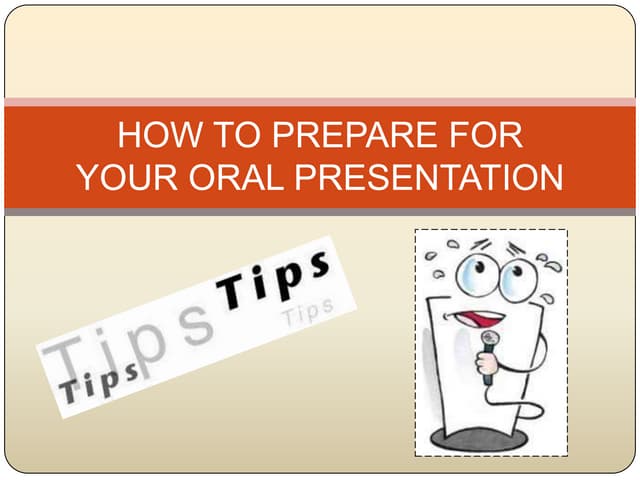 HOW TO PREPARE FOR YOUR ORAL PRESENTATION

Tips
Tips
Tips
Tips